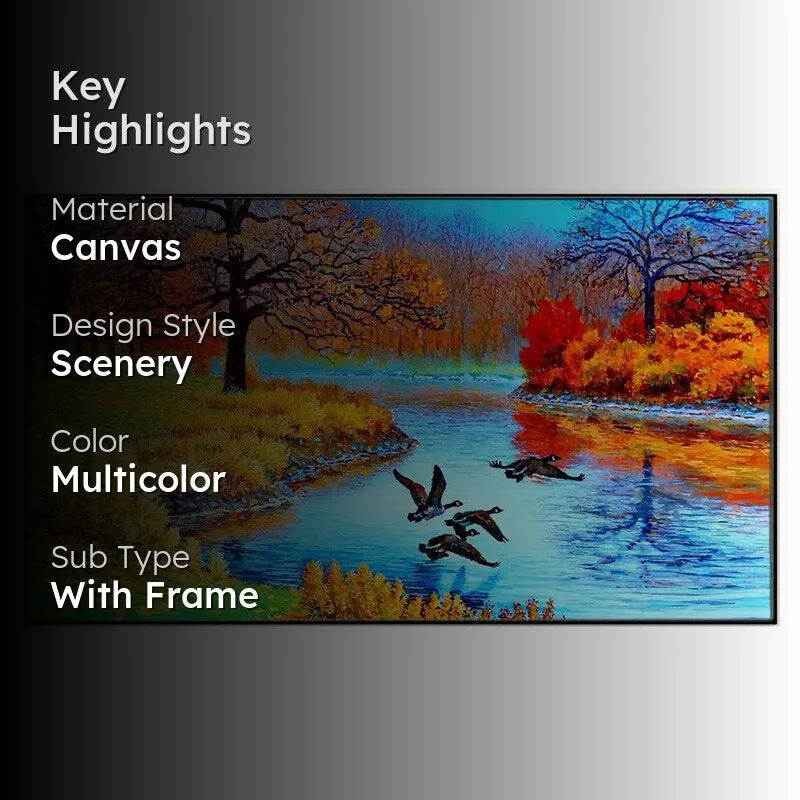 Key Highlights

Material
Canvas

Design Style
Scenery

Color
Multicolor

Sub Type
With Frame